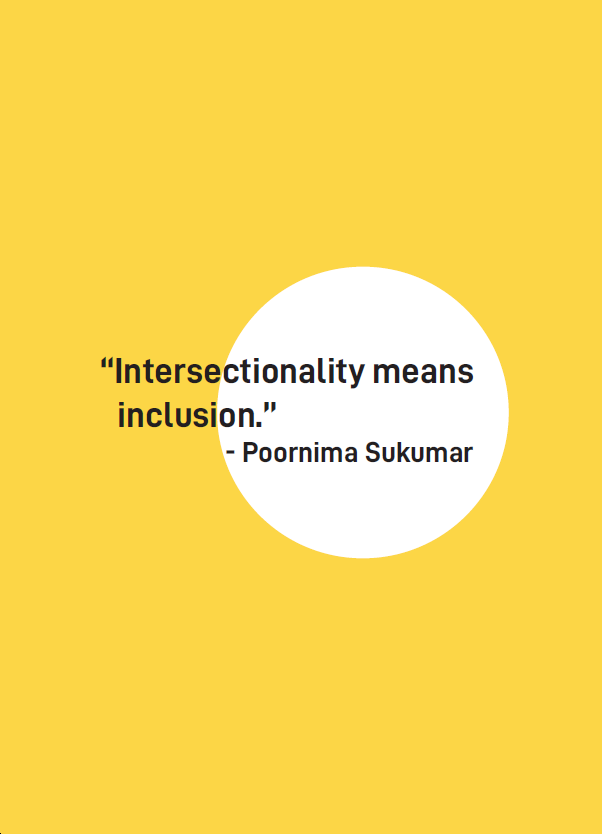 “Intersectionality means inclusion.”

- Poornima Sukumar